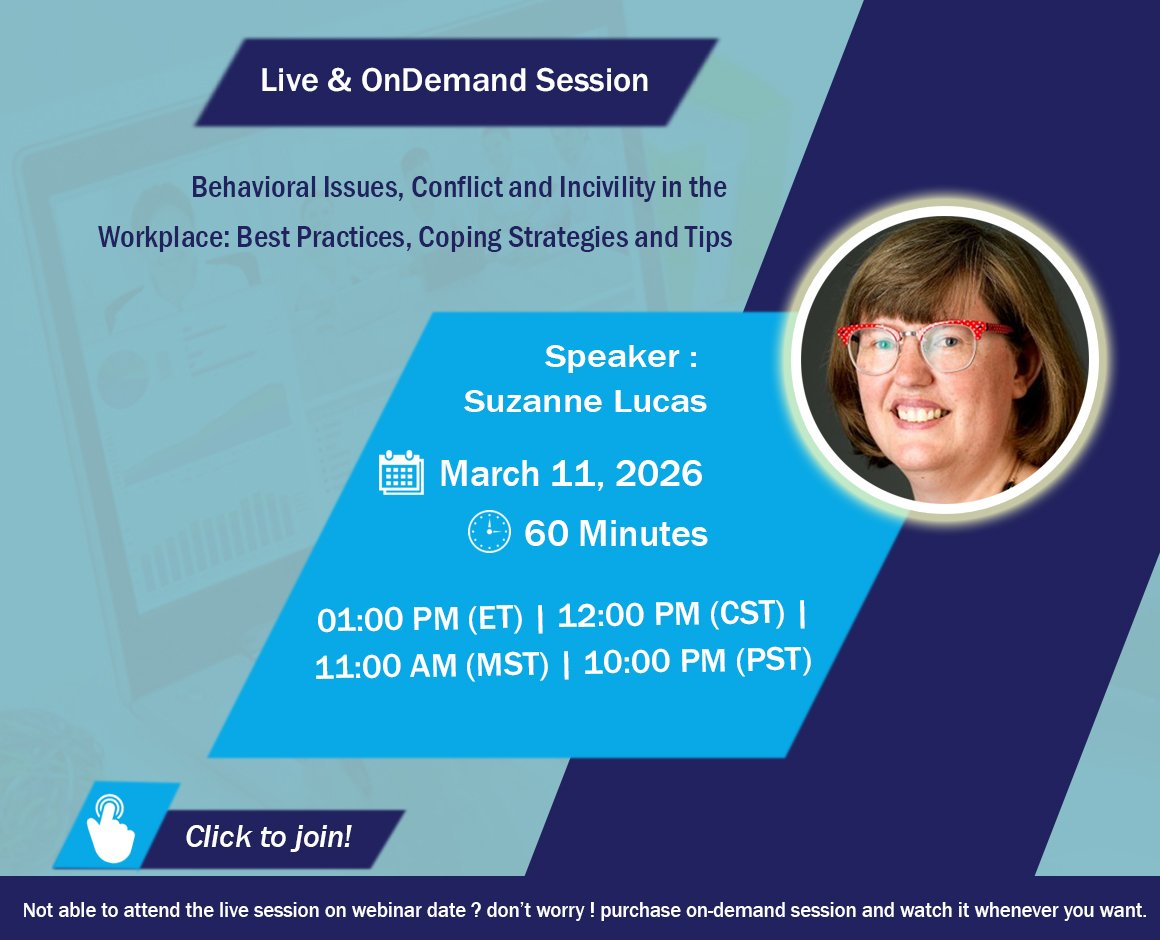 Live & OnDemand Session

Behavioral Issues, Conflict and Incivility in the Workplace: Best Practices, Coping Strategies and Tips

Speaker :
Suzanne Lucas

March 11, 2026

60 Minutes

01:00 PM (ET) | 12:00 PM (CST) | 11:00 AM (MST) | 10:00 PM (PST)

Click to join!

Not able to attend the live session on webinar date ? don't worry ! purchase on-demand session and watch it whenever you want.